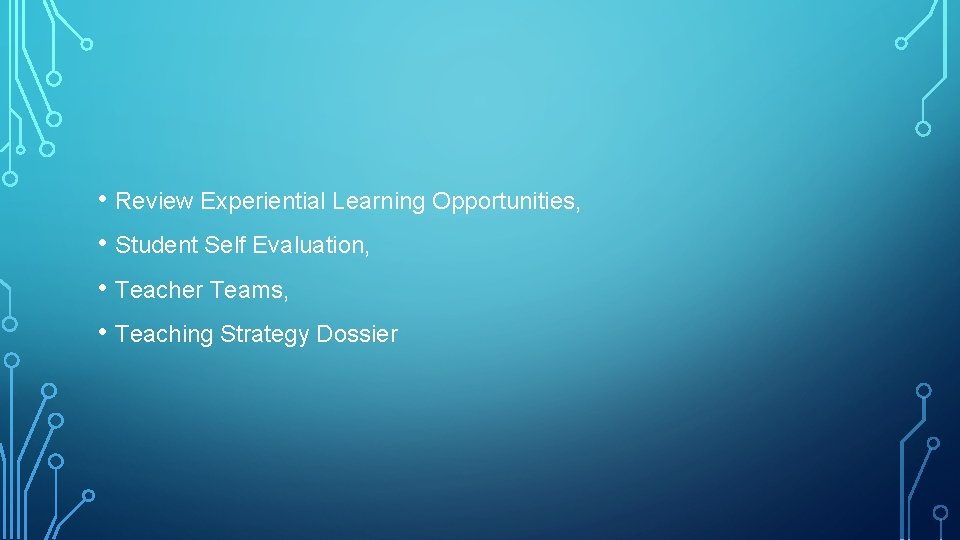 • Review Experiential Learning Opportunities,
• Student Self Evaluation,
• Teacher Teams,
• Teaching Strategy Dossier